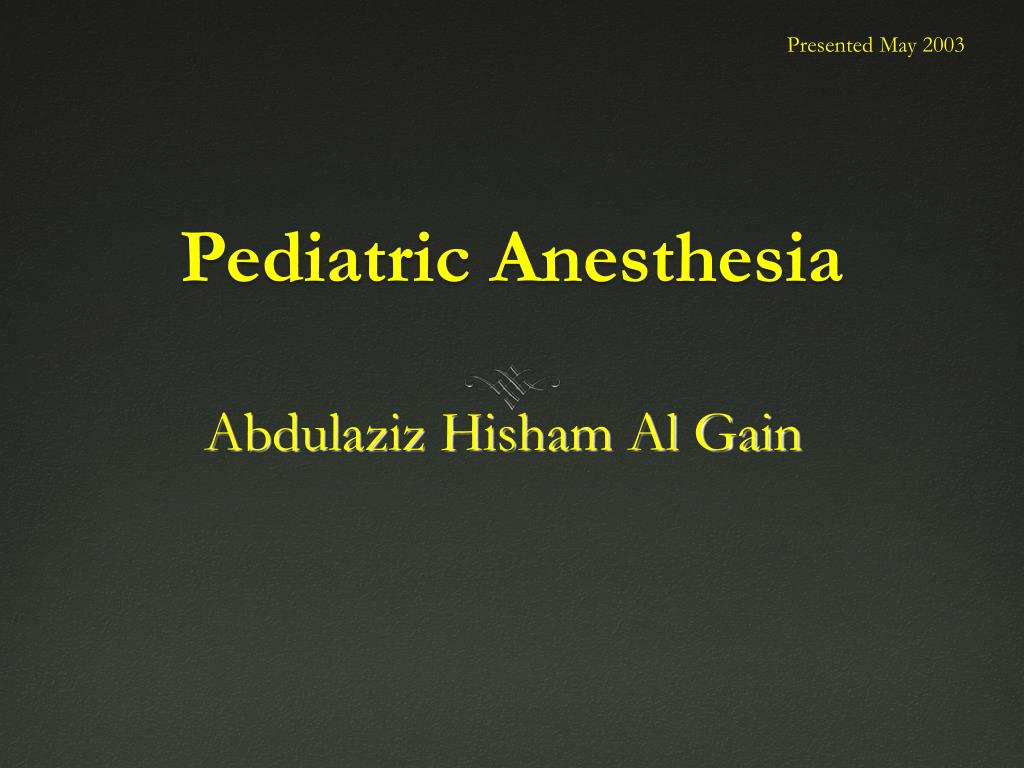 Presented May 2003

Pediatric Anesthesia

Abdulaziz Hisham Al Gain